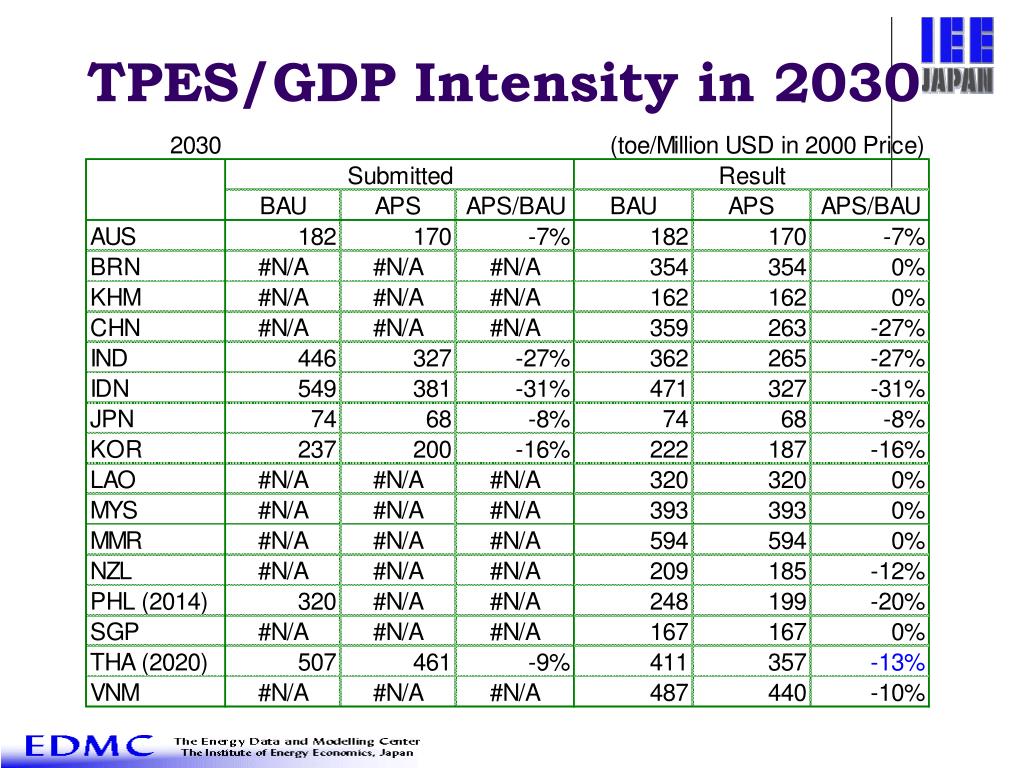 TPES/GDP Intensity in 2030

IEE JAPAN

2030 (toe/Million USD in 2000 Price)

| | Submitted | | | Result | | |
|---|---|---|---|---|---|---|
| | BAU | APS | APS/BAU | BAU | APS | APS/BAU |
| AUS | 182 | 170 | -7% | 182 | 170 | -7% |
| BRN | #N/A | #N/A | #N/A | 354 | 354 | 0% |
| KHM | #N/A | #N/A | #N/A | 162 | 162 | 0% |
| CHN | #N/A | #N/A | #N/A | 359 | 263 | -27% |
| IND | 446 | 327 | -27% | 362 | 265 | -27% |
| IDN | 549 | 381 | -31% | 471 | 327 | -31% |
| JPN | 74 | 68 | -8% | 74 | 68 | -8% |
| KOR | 237 | 200 | -16% | 222 | 187 | -16% |
| LAO | #N/A | #N/A | #N/A | 320 | 320 | 0% |
| MYS | #N/A | #N/A | #N/A | 393 | 393 | 0% |
| MMR | #N/A | #N/A | #N/A | 594 | 594 | 0% |
| NZL | #N/A | #N/A | #N/A | 209 | 185 | -12% |
| PHL (2014) | 320 | #N/A | #N/A | 248 | 199 | -20% |
| SGP | #N/A | #N/A | #N/A | 167 | 167 | 0% |
| THA (2020) | 507 | 461 | -9% | 411 | 357 | -13% |
| VNM | #N/A | #N/A | #N/A | 487 | 440 | -10% |

EDMC The Energy Data and Modelling Center
The Institute of Energy Economics, Japan